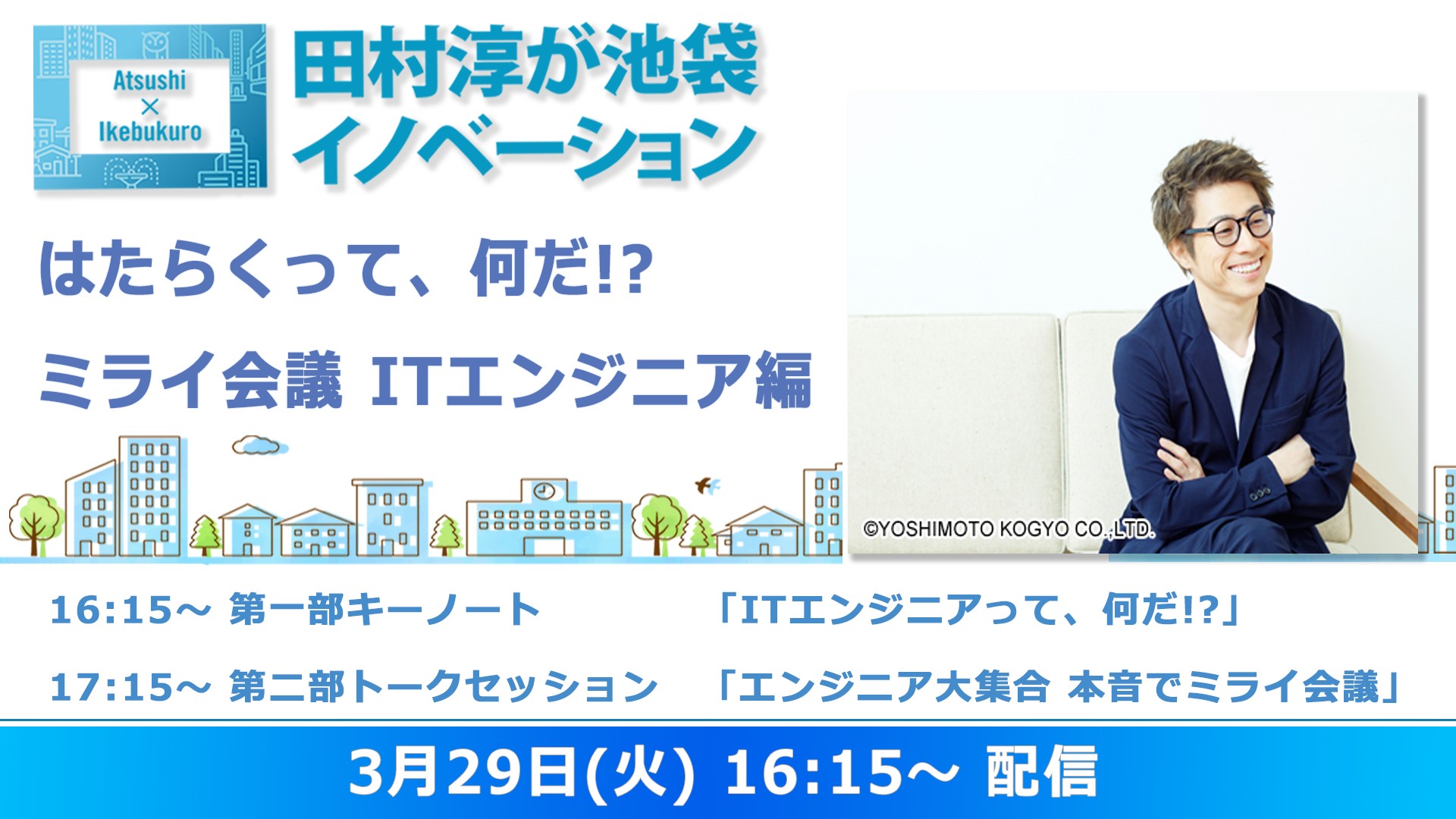 Atsushi × Ikebukuro

田村淳が池袋イノベーション

はたらくって、何だ!?
ミライ会議 ITエンジニア編

©YOSHIMOTO KOGYO CO.,LTD.

16:15~ 第一部キーノート 「ITエンジニアって、何だ!?」

17:15~ 第二部トークセッション 「エンジニア大集合 本音でミライ会議」

3月29日(火) 16:15~ 配信